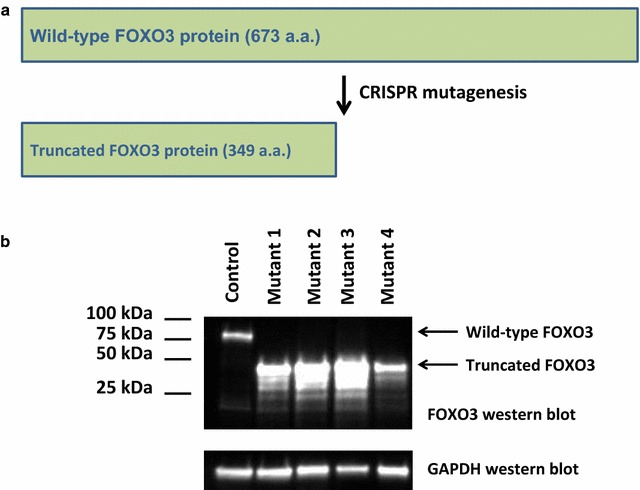 a

Wild-type FOXO3 protein (673 a.a.)

CRISPR mutagenesis

Truncated FOXO3 protein (349 a.a.)

b

Control

Mutant 1

Mutant 2

Mutant 3

Mutant 4

100 kDa

75 kDa

50 kDa

25 kDa

Wild-type FOXO3

Truncated FOXO3

FOXO3 western blot

GAPDH western blot